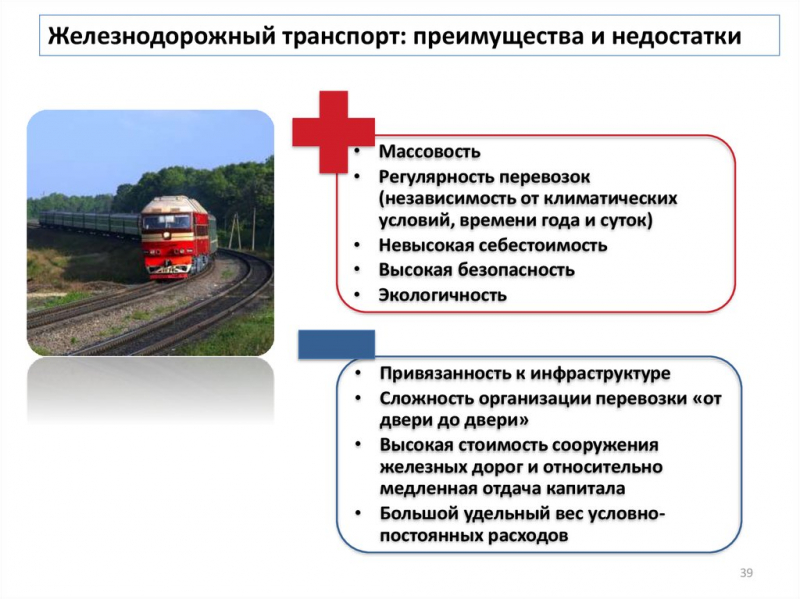 Железнодорожный транспорт: преимущества и недостатки

• Массовость
• Регулярность перевозок (независимость от климатических условий, времени года и суток)
• Невысокая себестоимость
• Высокая безопасность
• Экологичность

• Привязанность к инфраструктуре
• Сложность организации перевозки «от двери до двери»
• Высокая стоимость сооружения железных дорог и относительно медленная отдача капитала
• Большой удельный вес условно-постоянных расходов

39